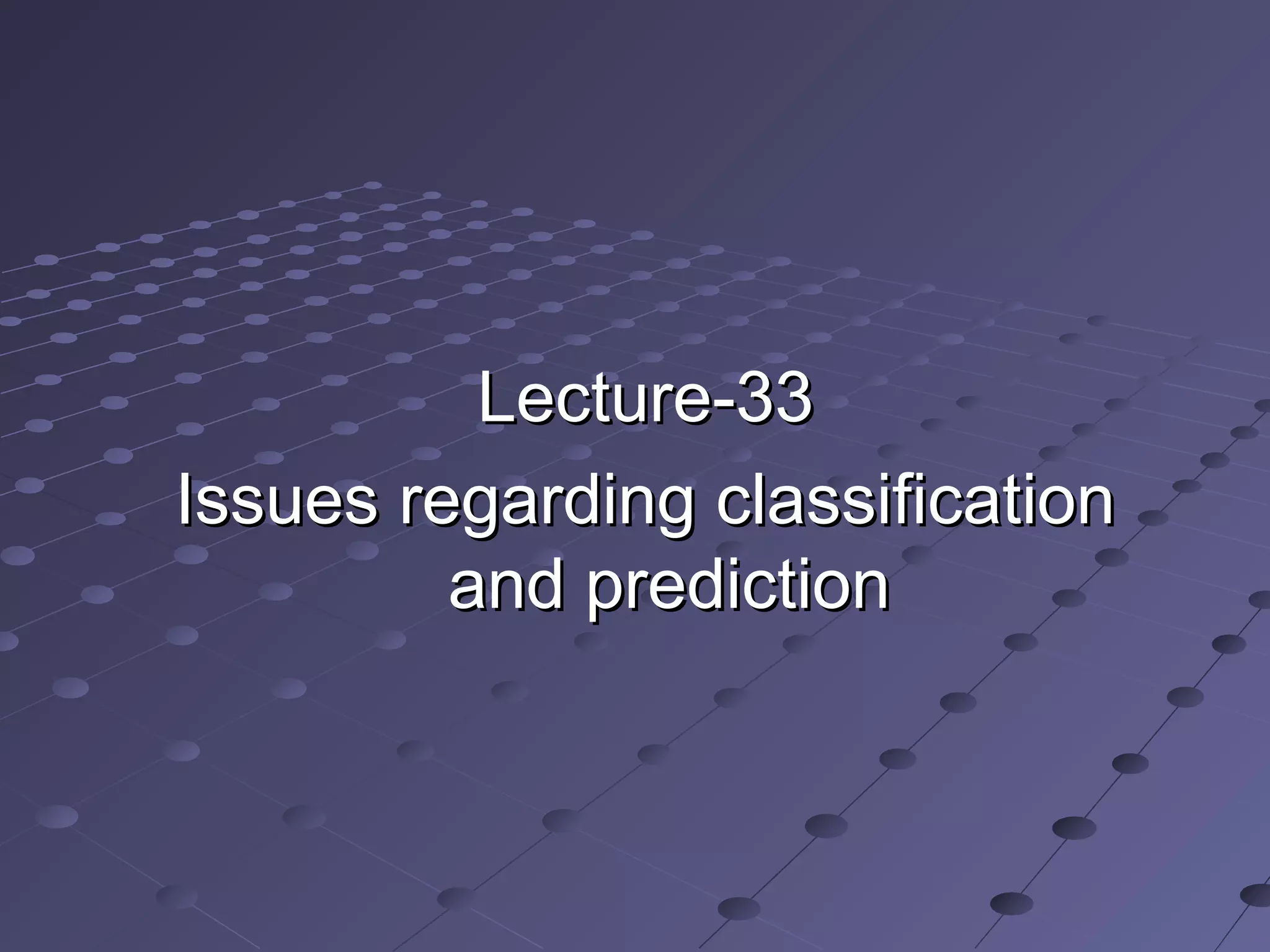 Lecture-33

Issues regarding classification and prediction